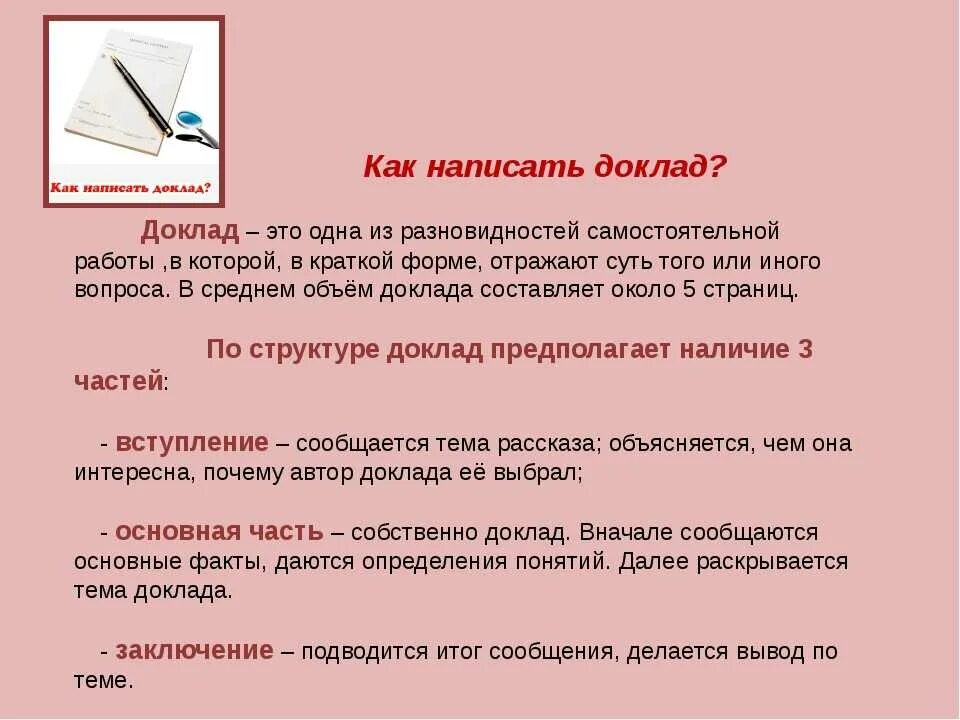 Как написать доклад?

Как написать доклад?

Доклад – это одна из разновидностей самостоятельной работы ,в которой, в краткой форме, отражают суть того или иного вопроса. В среднем объём доклада составляет около 5 страниц.

По структуре доклад предполагает наличие 3 частей:

- вступление – сообщается тема рассказа; объясняется, чем она интересна, почему автор доклада её выбрал;

- основная часть – собственно доклад. Вначале сообщаются основные факты, даются определения понятий. Далее раскрывается тема доклада.

- заключение – подводится итог сообщения, делается вывод по теме.